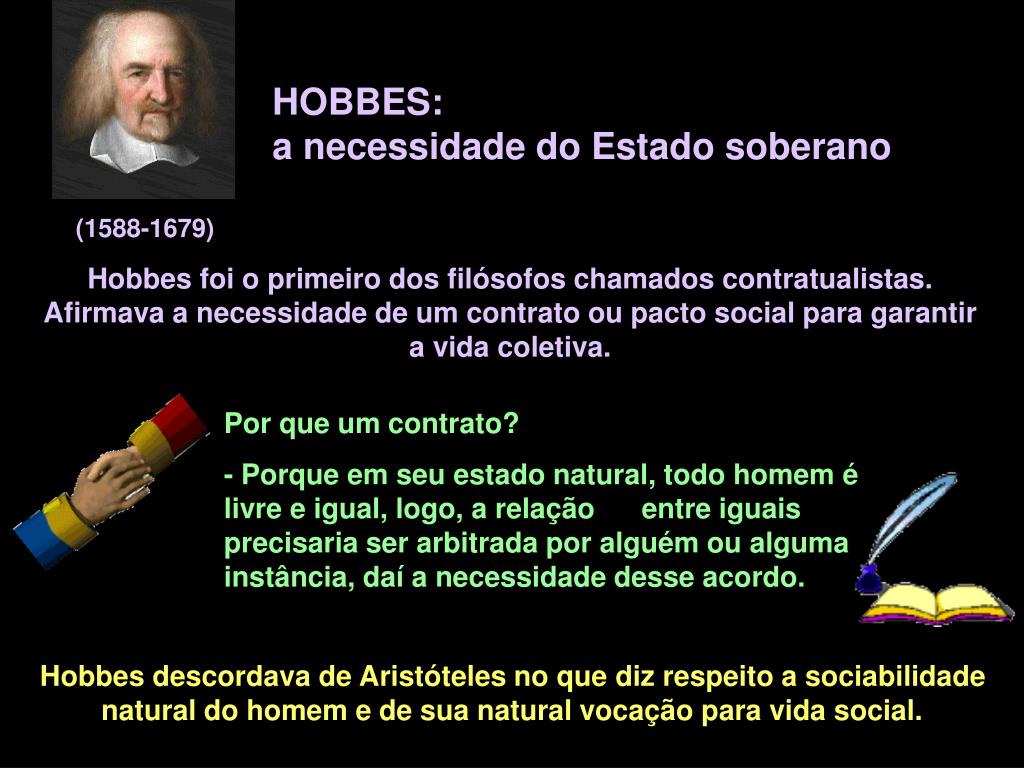 HOBBES:
a necessidade do Estado soberano

(1588-1679)

Hobbes foi o primeiro dos filósofos chamados contratualistas. Afirmava a necessidade de um contrato ou pacto social para garantir a vida coletiva.

Por que um contrato?

- Porque em seu estado natural, todo homem é livre e igual, logo, a relação entre iguais precisaria ser arbitrada por alguém ou alguma instância, daí a necessidade desse acordo.

Hobbes descordava de Aristóteles no que diz respeito a sociabilidade natural do homem e de sua natural vocação para vida social.